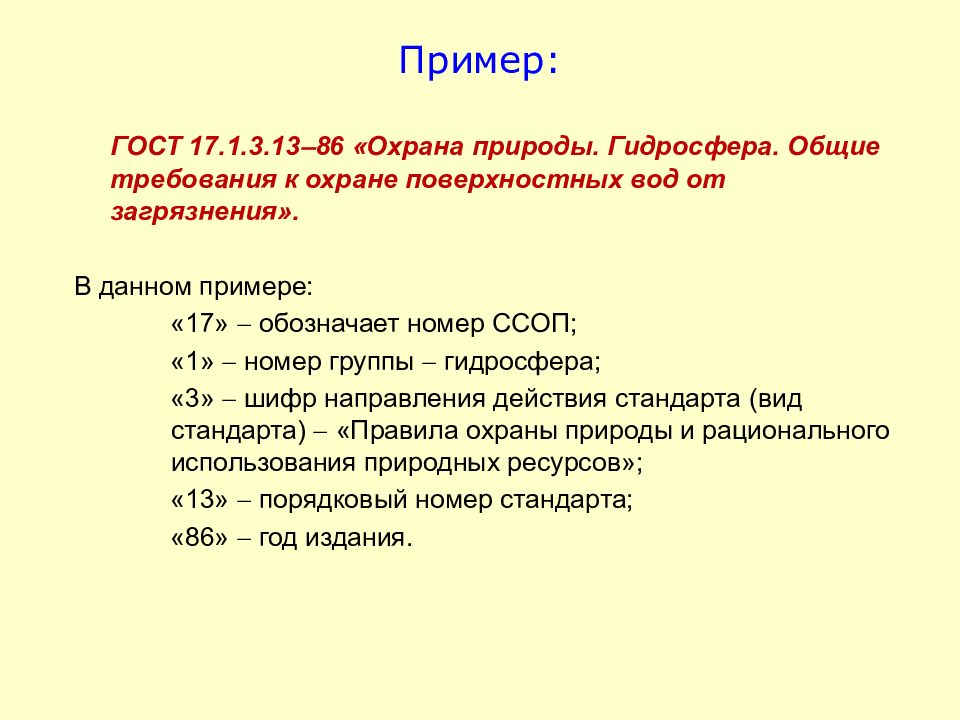 Пример:

ГОСТ 17.1.3.13–86 «Охрана природы. Гидросфера. Общие требования к охране поверхностных вод от загрязнения».

В данном примере:

«17» – обозначает номер ССОП;

«1» – номер группы – гидросфера;

«3» – шифр направления действия стандарта (вид стандарта) – «Правила охраны природы и рационального использования природных ресурсов»;

«13» – порядковый номер стандарта;

«86» – год издания.